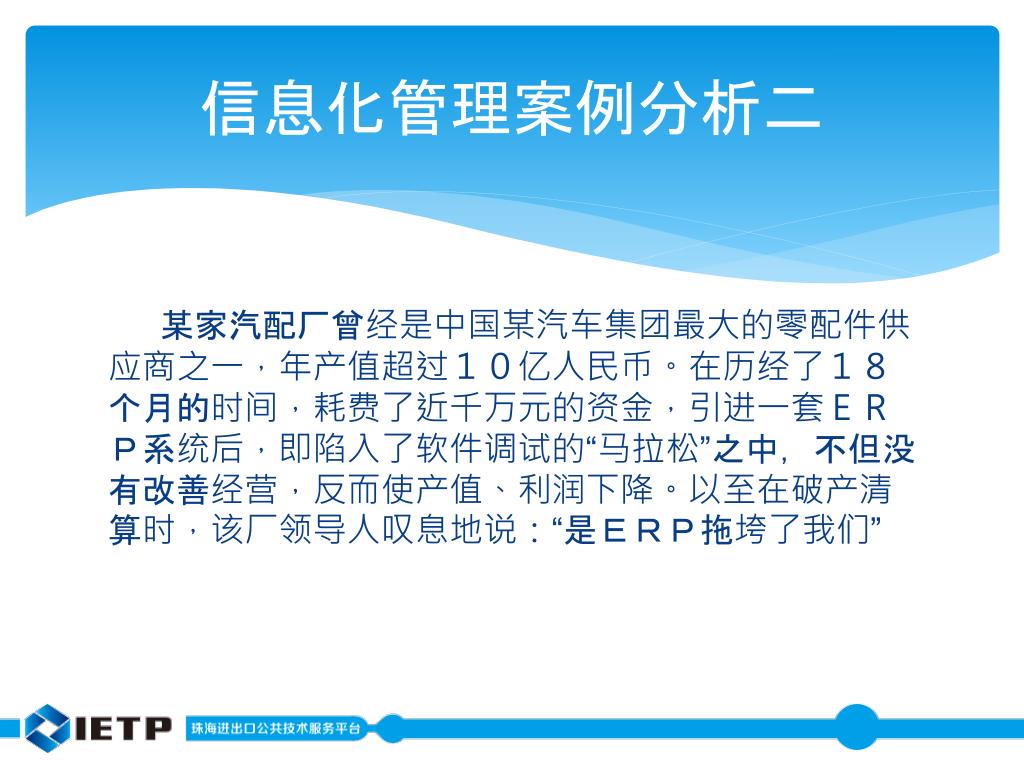 信息化管理案例分析二

某家汽配厂曾经是中国某汽车集团最大的零配件供应商之一，年产值超过１０亿人民币。在历经了１８个月的时间，耗费了近千万元的资金，引进一套ＥＲＰ系统后，即陷入了软件调试的“马拉松”之中，不但没有改善经营，反而使产值、利润下降。以至在破产清算时，该厂领导人叹息地说：“是ＥＲＰ拖垮了我们”

IETP 珠海进出口公共技术服务平台